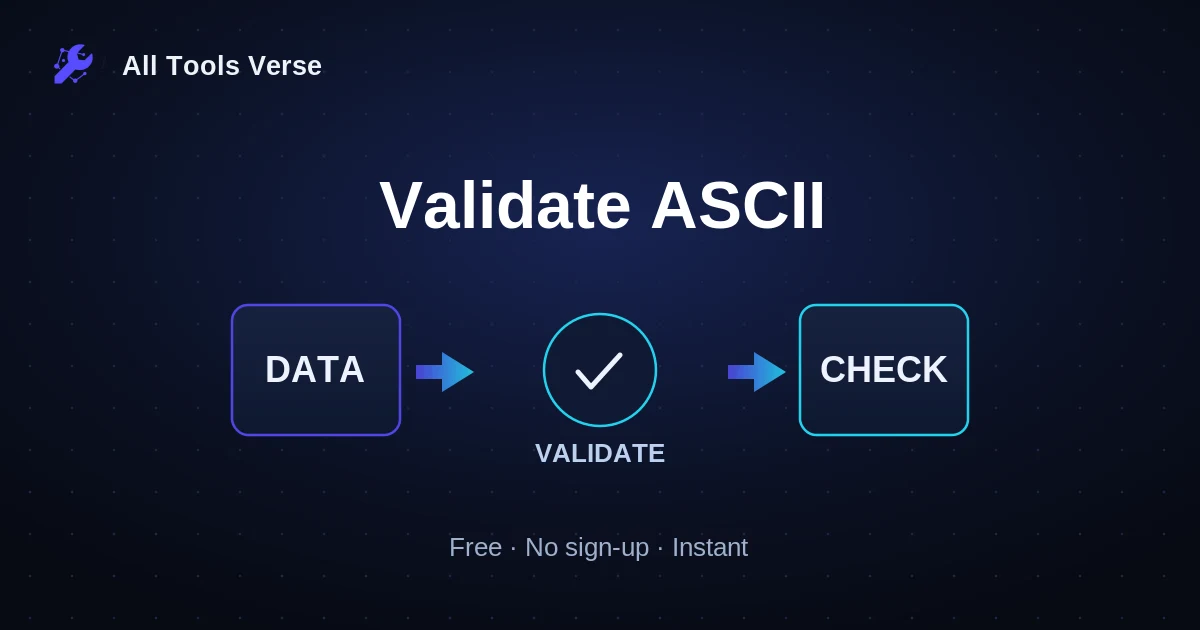 All Tools Verse

Validate ASCII

DATA

VALIDATE

CHECK

Free · No sign-up · Instant